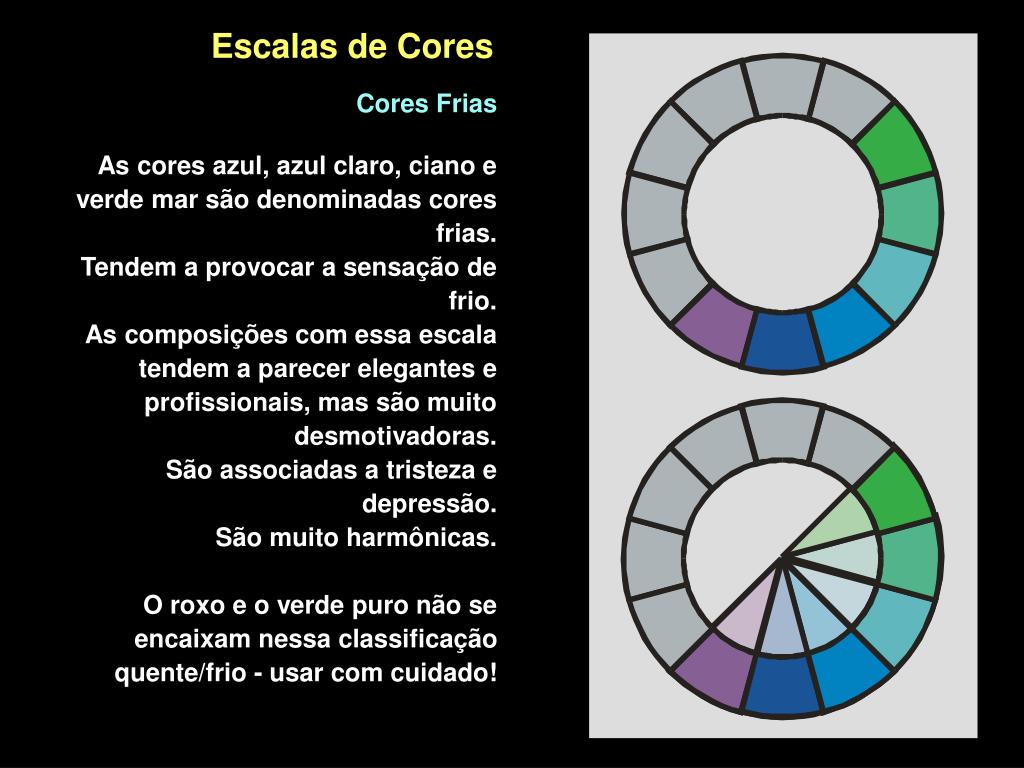 Escalas de Cores

Cores Frias

As cores azul, azul claro, ciano e verde mar são denominadas cores frias.
Tendem a provocar a sensação de frio.
As composições com essa escala tendem a parecer elegantes e profissionais, mas são muito desmotivadoras.
São associadas a tristeza e depressão.
São muito harmônicas.

O roxo e o verde puro não se encaixam nessa classificação quente/frio - usar com cuidado!